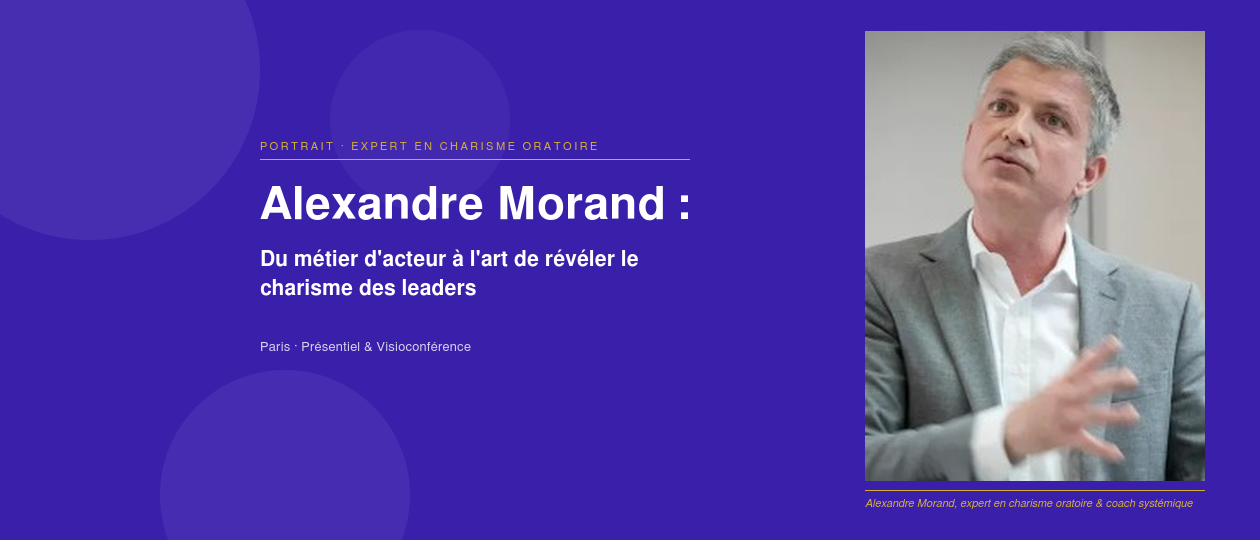 PORTRAIT · EXPERT EN CHARISME ORATOIRE

Alexandre Morand :

Du métier d'acteur à l'art de révéler le charisme des leaders

Paris · Présentiel & Visioconférence

Alexandre Morand, expert en charisme oratoire & coach systémique